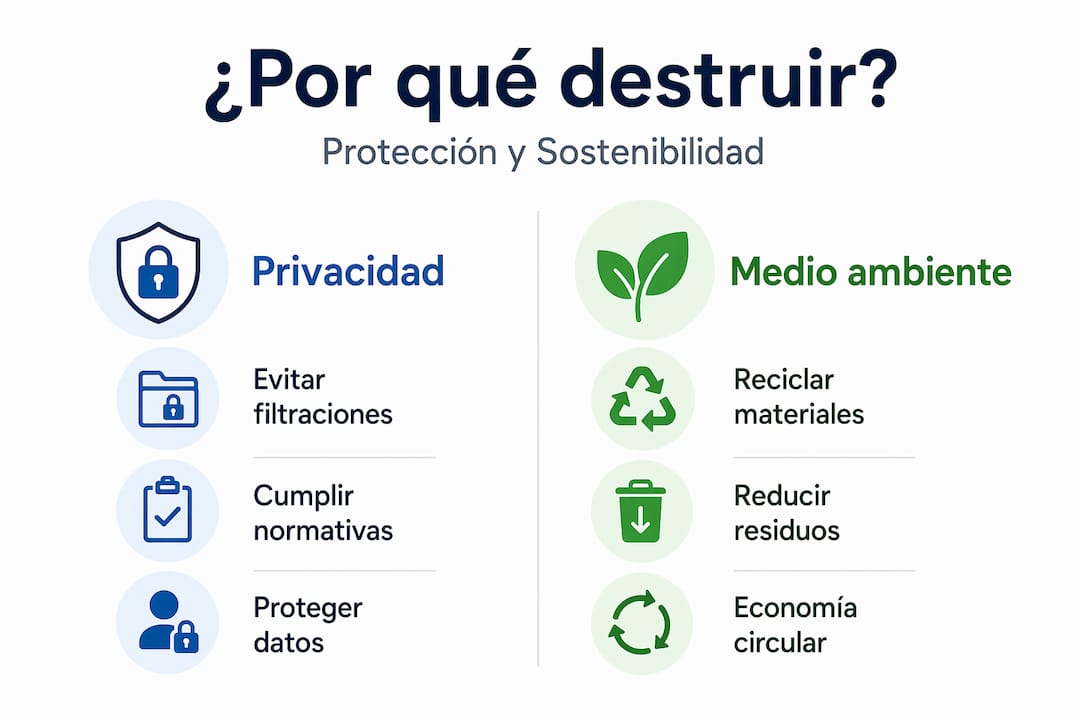 ¿Por qué destruir?

Protección y Sostenibilidad

Privacidad

Evitar filtraciones

Cumplir normativas

Proteger datos

Medio ambiente

Reciclar materiales

Reducir residuos

Economía circular